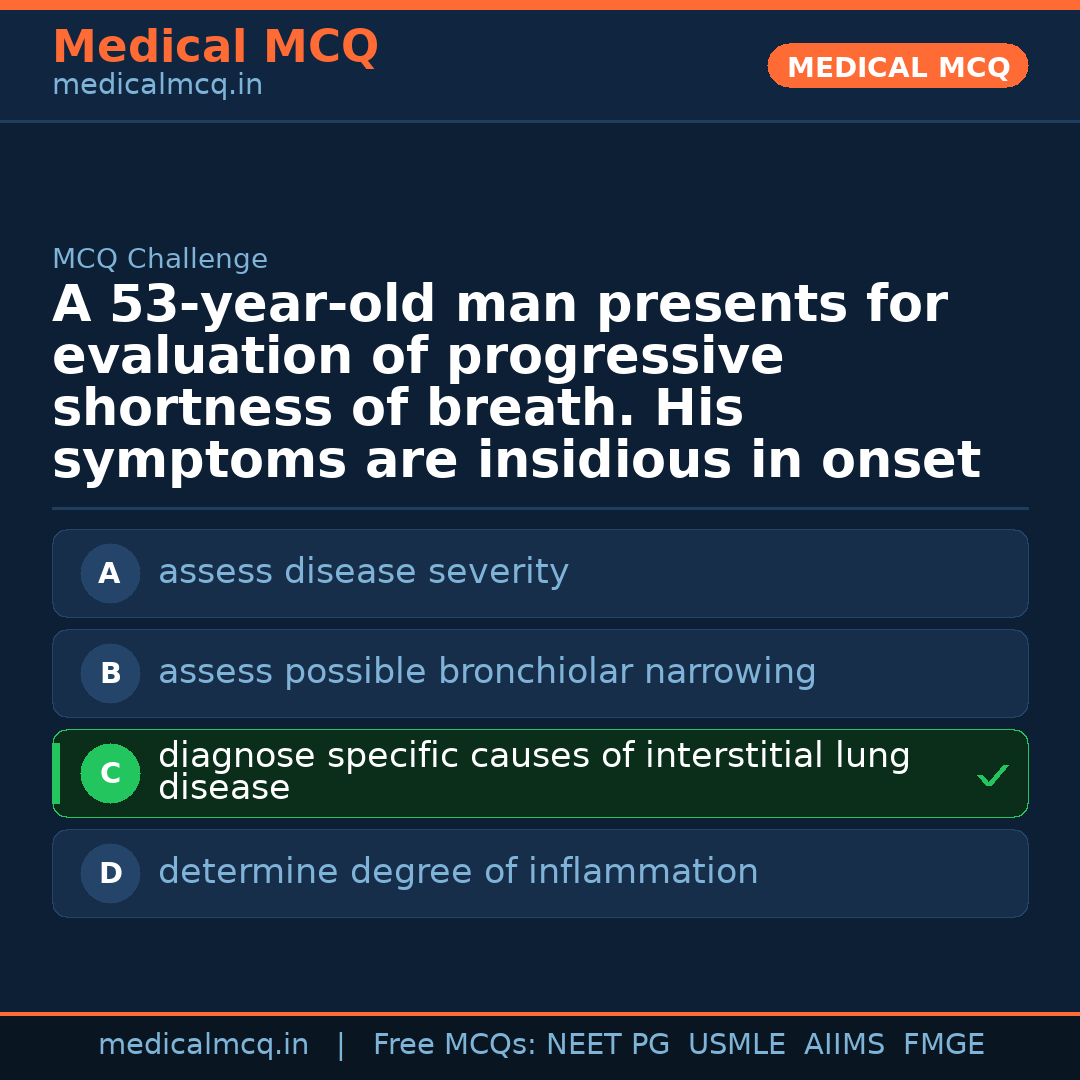 Medical MCQ
medicalmcq.in

MEDICAL MCQ

MCQ Challenge

A 53-year-old man presents for evaluation of progressive shortness of breath. His symptoms are insidious in onset

A assess disease severity

B assess possible bronchiolar narrowing

C diagnose specific causes of interstitial lung disease ✓

D determine degree of inflammation

medicalmcq.in | Free MCQs: NEET PG USMLE AIIMS FMGE